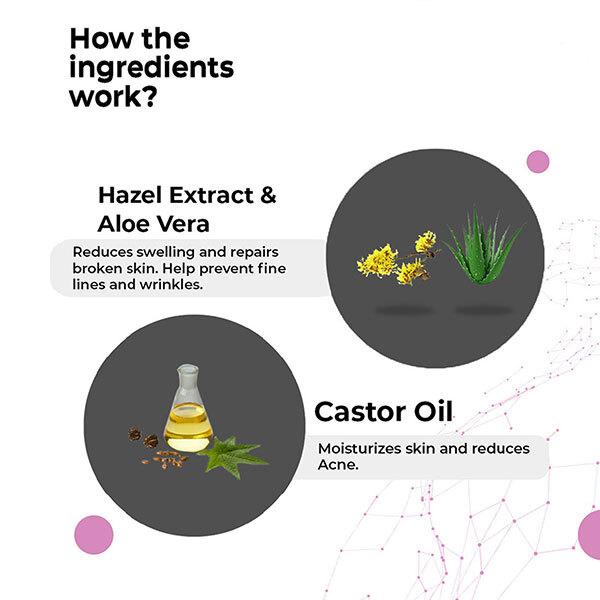 How the ingredients work?

Hazel Extract & Aloe Vera

Reduces swelling and repairs broken skin. Help prevent fine lines and wrinkles.

Castor Oil

Moisturizes skin and reduces Acne.